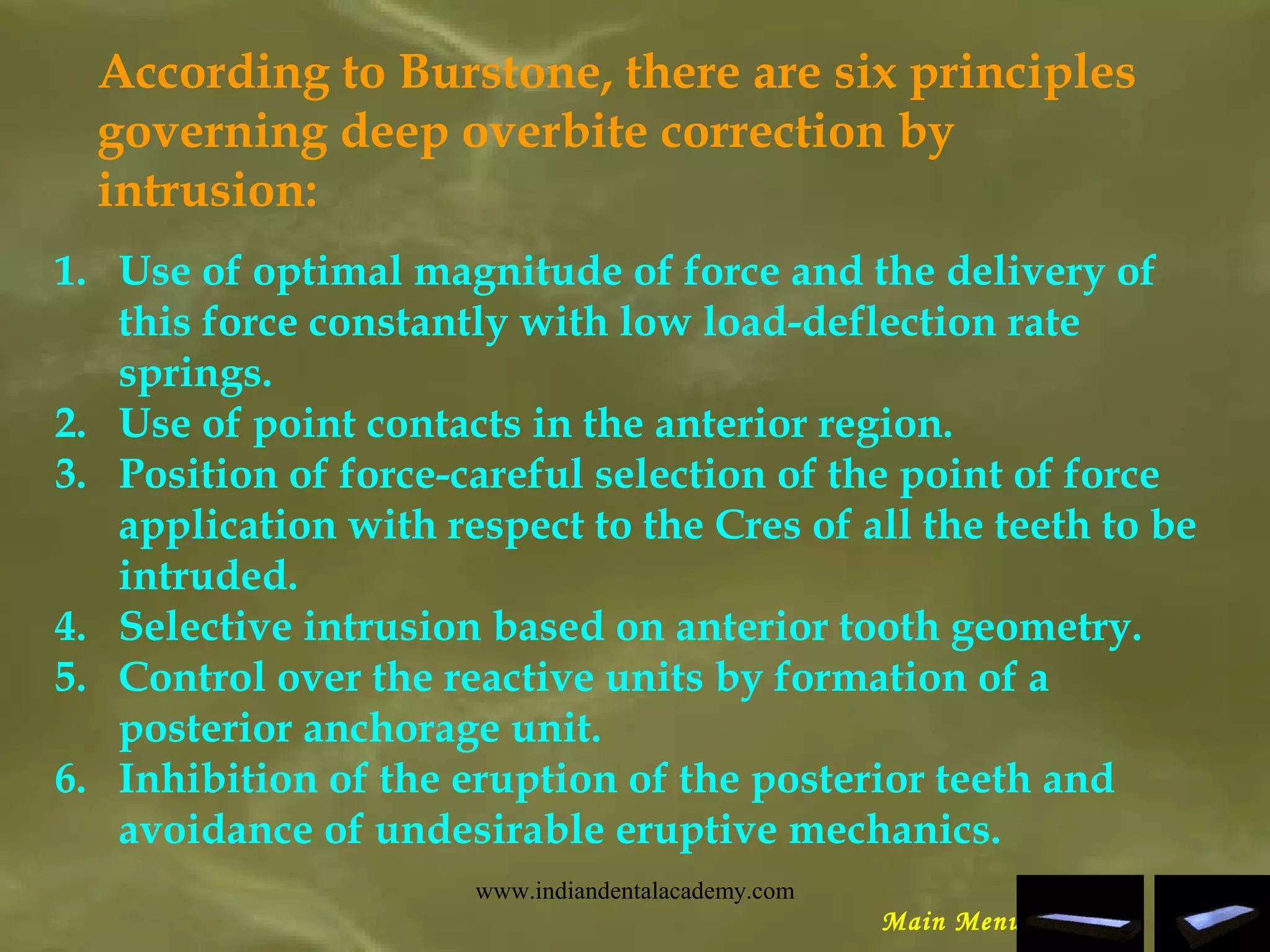 According to Burstone, there are six principles governing deep overbite correction by intrusion:

1. Use of optimal magnitude of force and the delivery of this force constantly with low load-deflection rate springs.
2. Use of point contacts in the anterior region.
3. Position of force-careful selection of the point of force application with respect to the Cres of all the teeth to be intruded.
4. Selective intrusion based on anterior tooth geometry.
5. Control over the reactive units by formation of a posterior anchorage unit.
6. Inhibition of the eruption of the posterior teeth and avoidance of undesirable eruptive mechanics.

www.indiandentalacademy.com

Main Menu